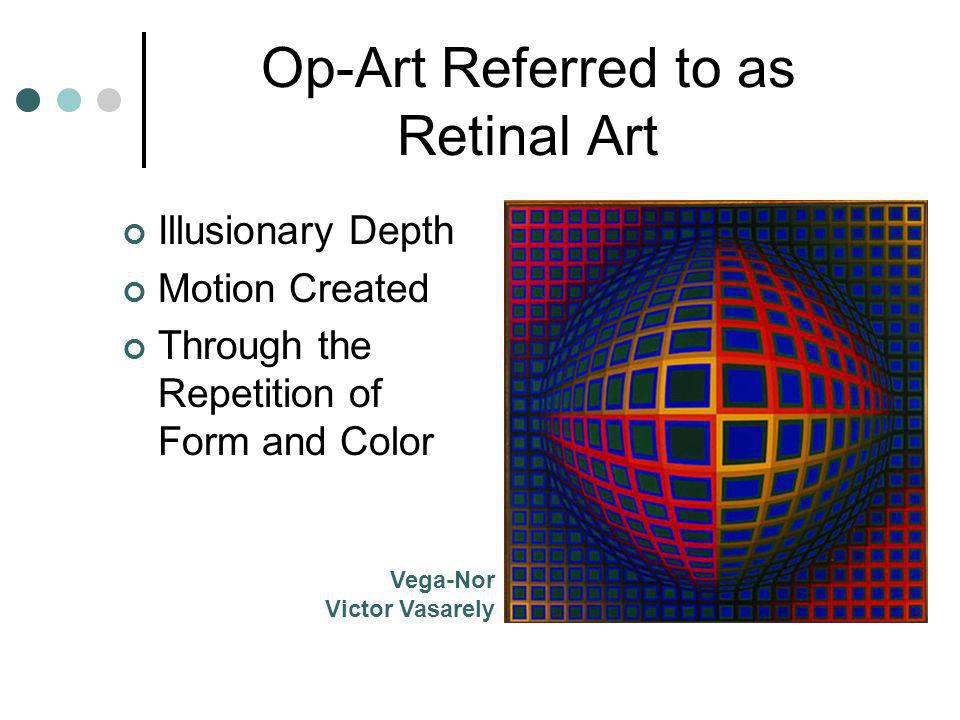 Op-Art Referred to as Retinal Art

Illusionary Depth

Motion Created

Through the Repetition of Form and Color

Vega-Nor
Victor Vasarely